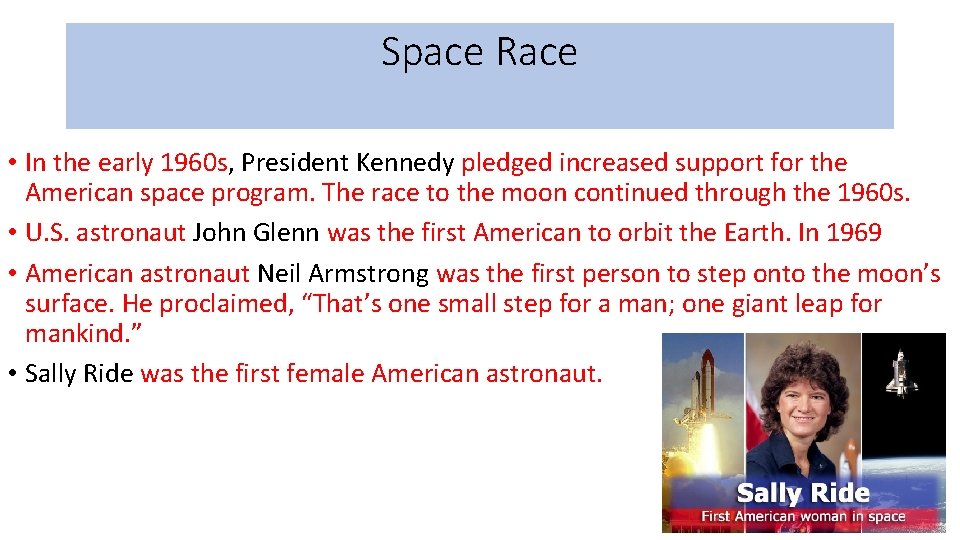 Space Race

• In the early 1960s, President Kennedy pledged increased support for the American space program. The race to the moon continued through the 1960s.

• U.S. astronaut John Glenn was the first American to orbit the Earth. In 1969

• American astronaut Neil Armstrong was the first person to step onto the moon's surface. He proclaimed, "That's one small step for a man; one giant leap for mankind."

• Sally Ride was the first female American astronaut.

Sally Ride
First American woman in space